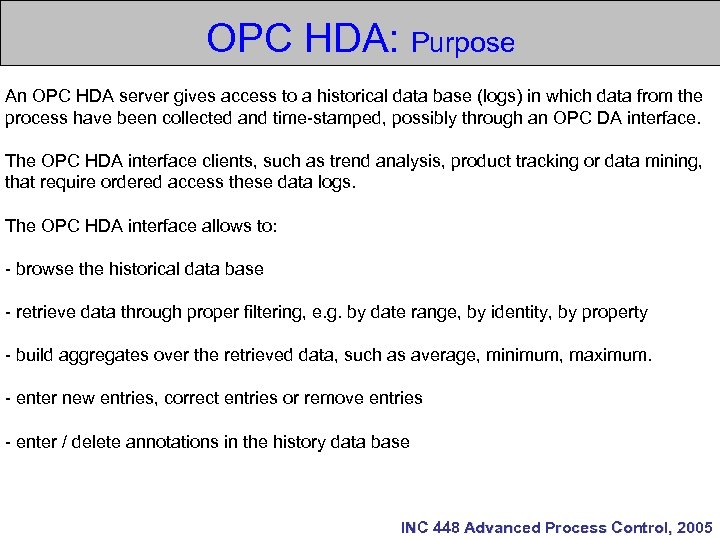 OPC HDA: Purpose

An OPC HDA server gives access to a historical data base (logs) in which data from the process have been collected and time-stamped, possibly through an OPC DA interface.

The OPC HDA interface clients, such as trend analysis, product tracking or data mining, that require ordered access these data logs.

The OPC HDA interface allows to:

- browse the historical data base

- retrieve data through proper filtering, e.g. by date range, by identity, by property

- build aggregates over the retrieved data, such as average, minimum, maximum.

- enter new entries, correct entries or remove entries

- enter / delete annotations in the history data base

INC 448 Advanced Process Control, 2005